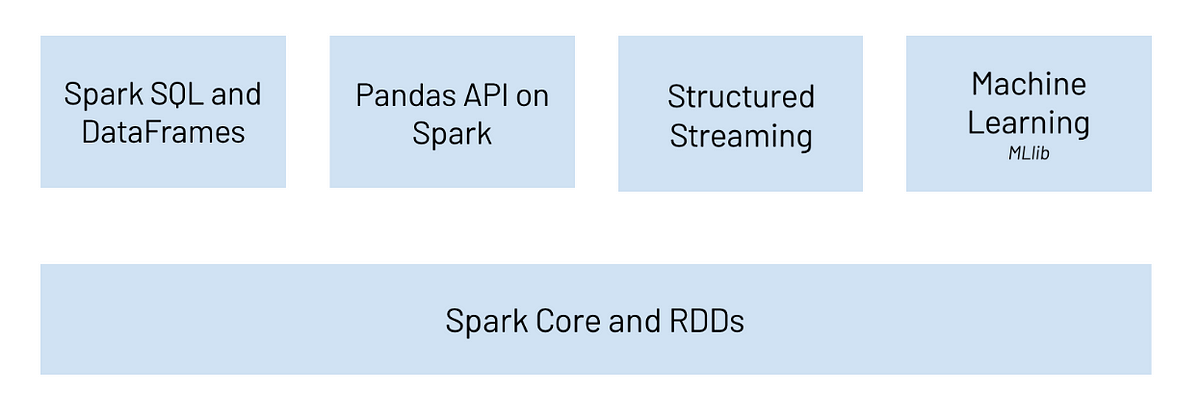 Spark SQL and DataFrames

Pandas API on Spark

Structured Streaming

Machine Learning
MLlib

Spark Core and RDDs